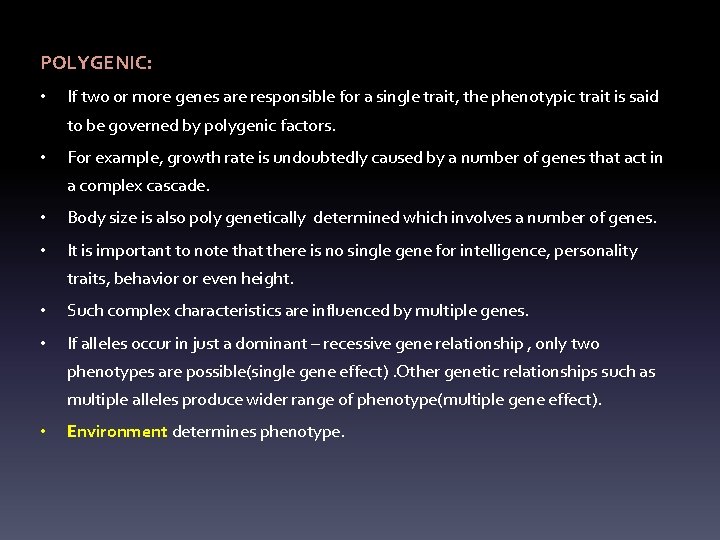 POLYGENIC:

• If two or more genes are responsible for a single trait, the phenotypic trait is said to be governed by polygenic factors.

• For example, growth rate is undoubtedly caused by a number of genes that act in a complex cascade.

• Body size is also poly genetically determined which involves a number of genes.

• It is important to note that there is no single gene for intelligence, personality traits, behavior or even height.

• Such complex characteristics are influenced by multiple genes.

• If alleles occur in just a dominant – recessive gene relationship , only two phenotypes are possible(single gene effect) .Other genetic relationships such as multiple alleles produce wider range of phenotype(multiple gene effect).

• Environment determines phenotype.